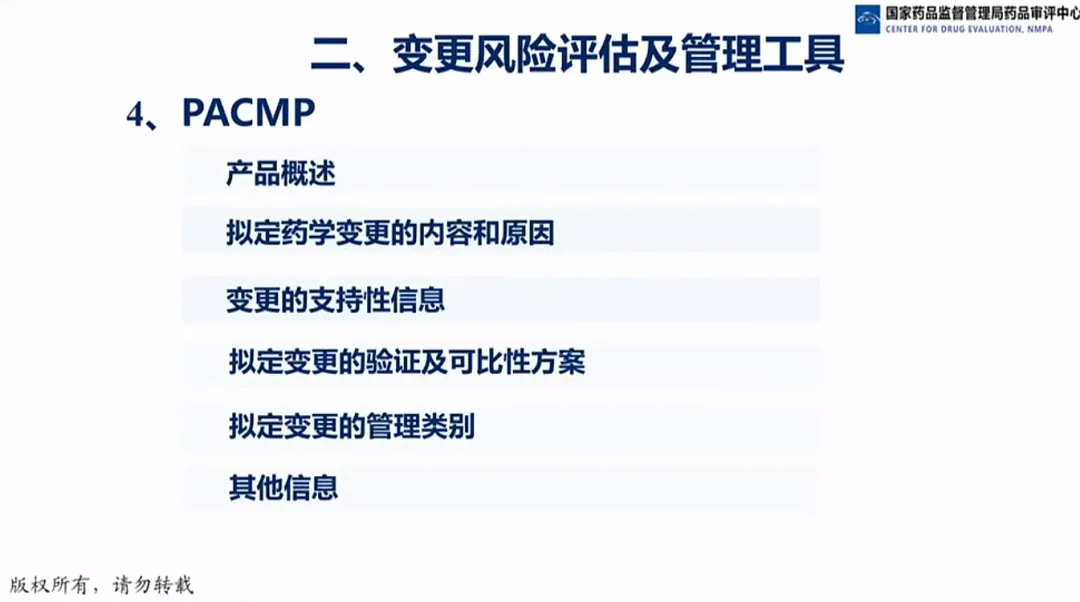 国家药品监督管理局药品审评中心
CENTER FOR DRUG EVALUATION, NMPA

二、变更风险评估及管理工具

4、PACMP

产品概述

拟定药学变更的内容和原因

变更的支持性信息

拟定变更的验证及可比性方案

拟定变更的管理类别

其他信息

版权所有，请勿转载